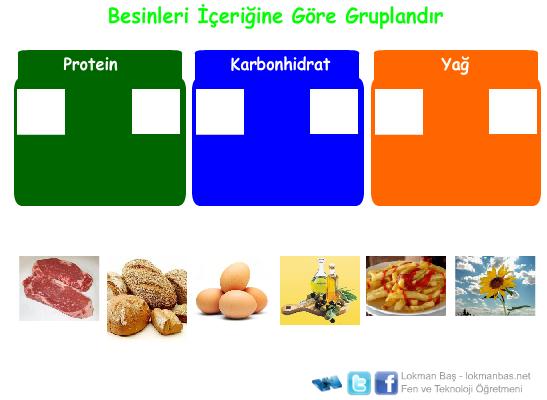 Besinleri İçeriğine Göre Gruplandır

Protein

Karbonhidrat

Yağ

Lokman Baş - lokmanbas.net
Fen ve Teknoloji Öğretmeni